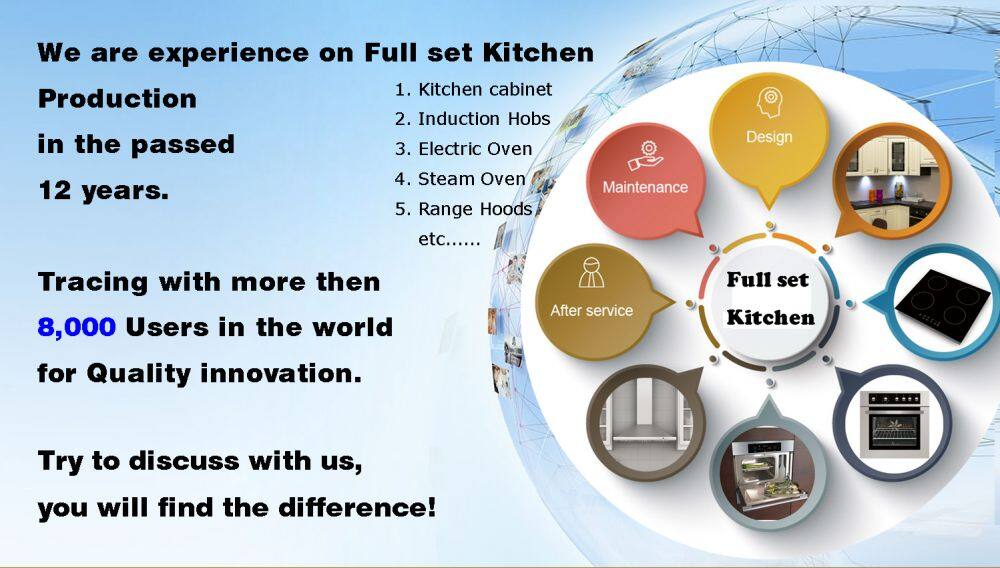 We are experience on Full set Kitchen Production in the passed 12 years.

1. Kitchen cabinet
2. Induction Hobs
3. Electric Oven
4. Steam Oven
5. Range Hoods
etc......

Tracing with more then 8,000 Users in the world for Quality innovation.

Try to discuss with us, you will find the difference!

Design

Maintenance

After service

Full set Kitchen